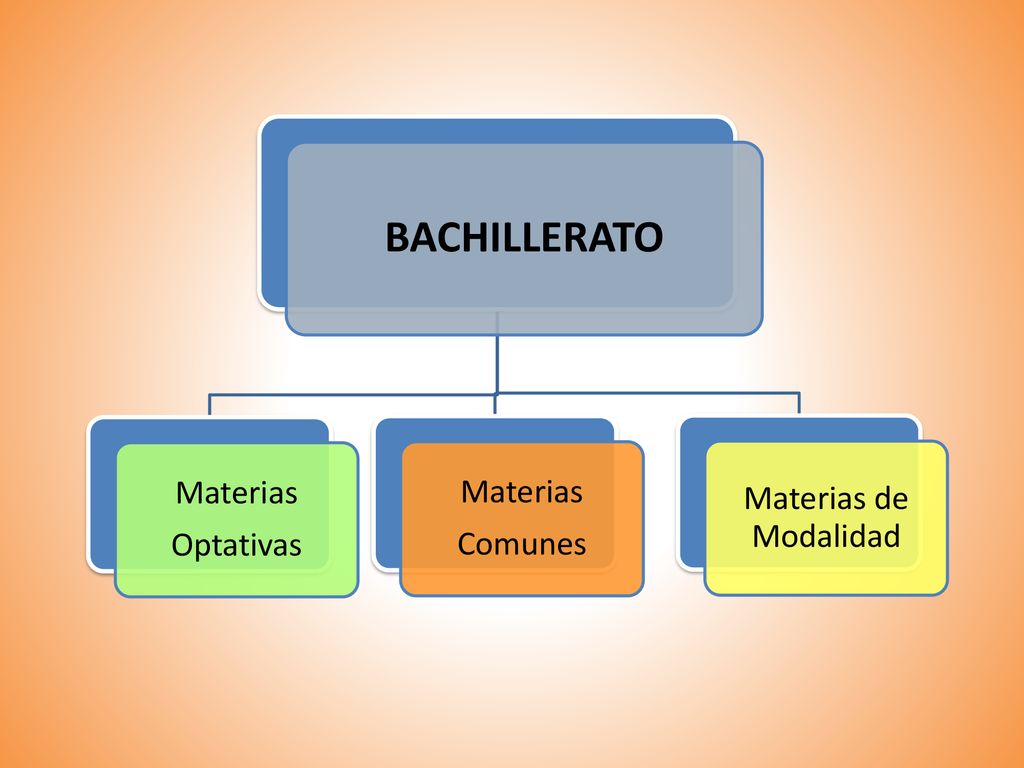 BACHILLERATO

Materias Optativas

Materias Comunes

Materias de Modalidad